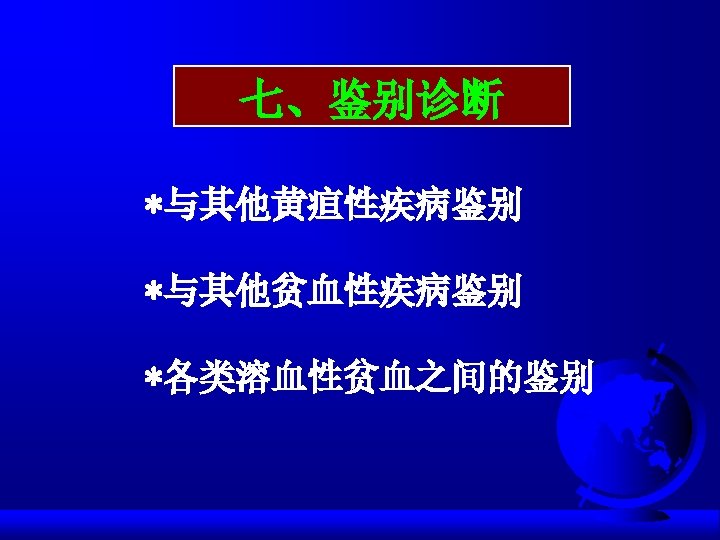 七、鉴别诊断

*与其他黄疸性疾病鉴别

*与其他贫血性疾病鉴别

*各类溶血性贫血之间的鉴别